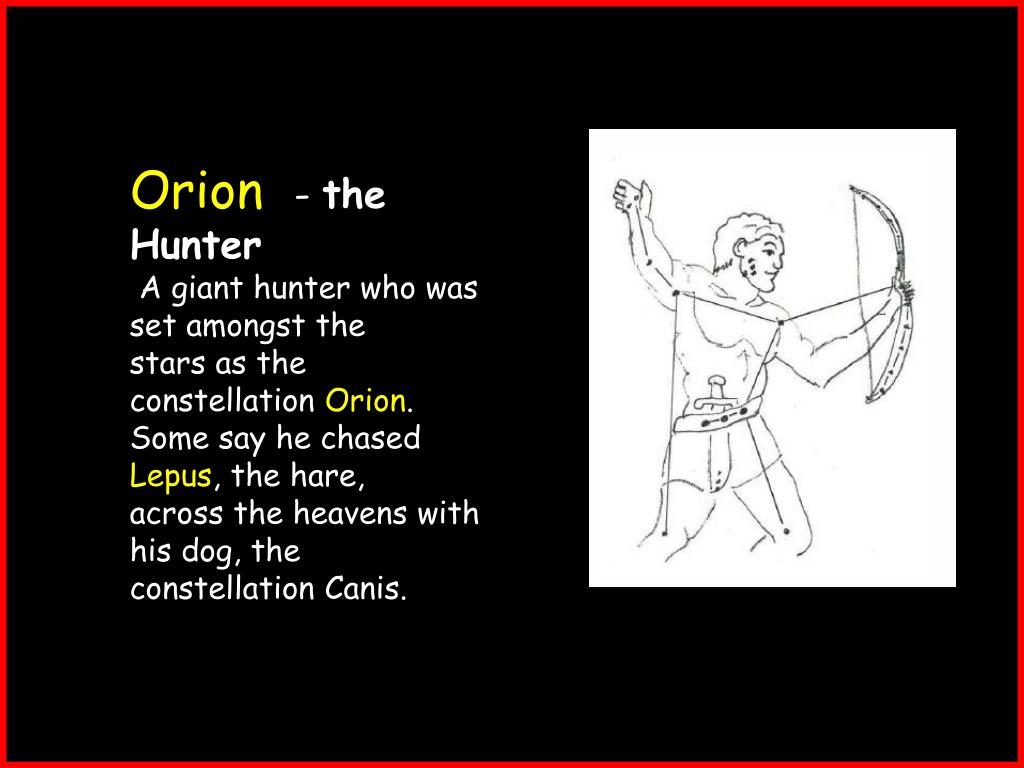 Orion - the Hunter

A giant hunter who was set amongst the stars as the constellation Orion. Some say he chased Lepus, the hare, across the heavens with his dog, the constellation Canis.